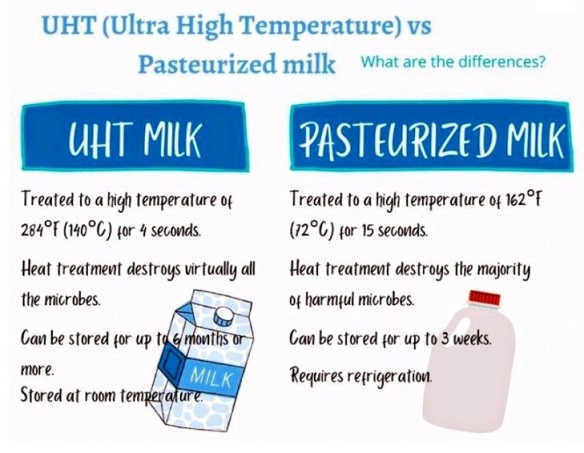 UHT (Ultra High Temperature) vs Pasteurized milk

What are the differences?

UHT MILK

Treated to a high temperature of 284°F (140°C) for 4 seconds.

Heat treatment destroys virtually all the microbes.

Can be stored for up to 6 months or more.

Stored at room temperature.

MILK

PASTEURIZED MILK

Treated to a high temperature of 162°F (72°C) for 15 seconds.

Heat treatment destroys the majority of harmful microbes.

Can be stored for up to 3 weeks.

Requires refrigeration.